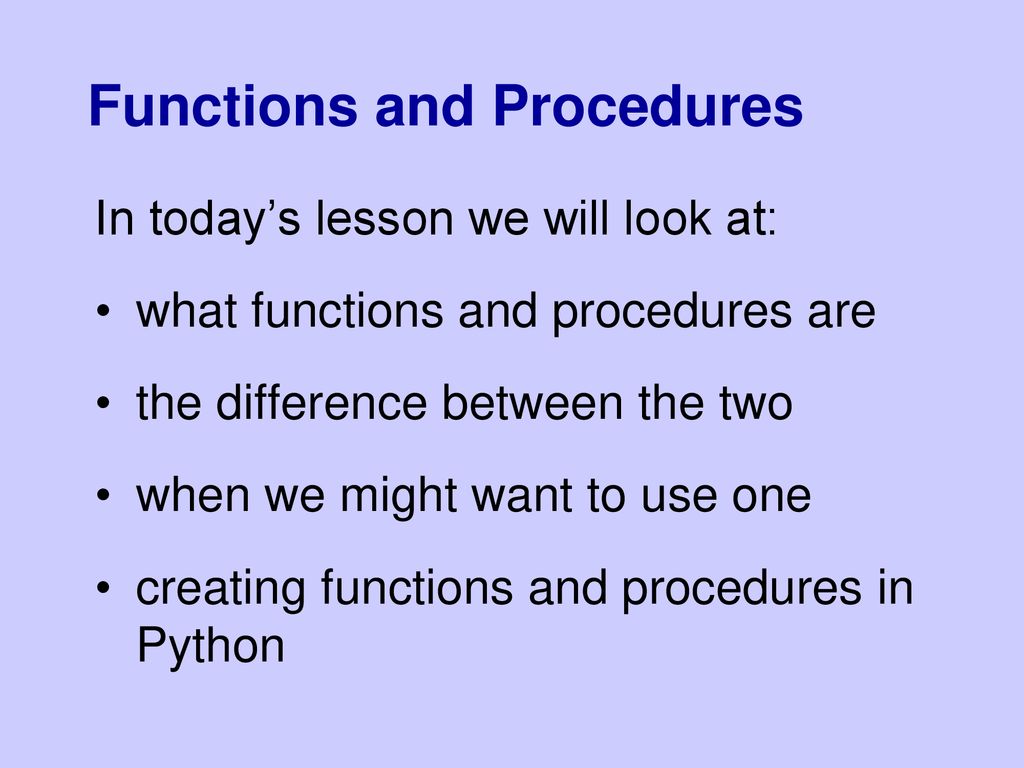 Functions and Procedures

In today’s lesson we will look at:

• what functions and procedures are

• the difference between the two

• when we might want to use one

• creating functions and procedures in Python